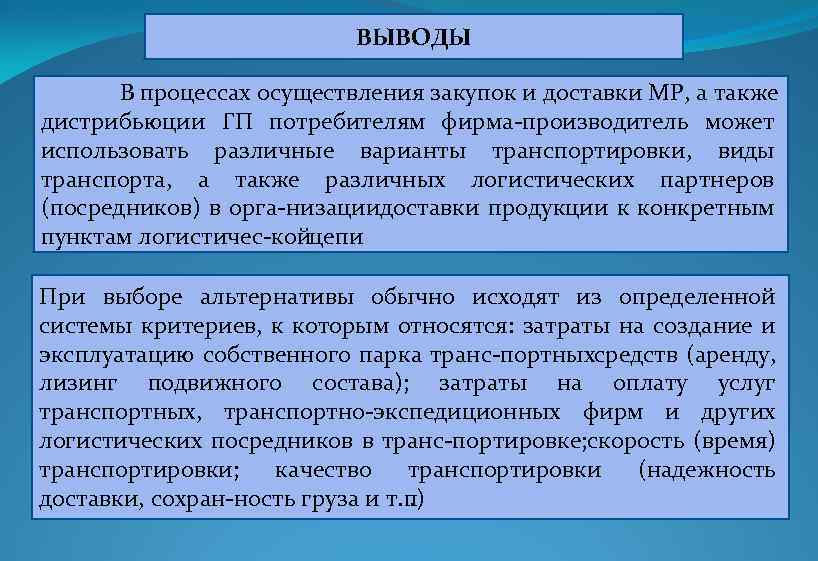 ВЫВОДЫ

В процессах осуществления закупок и доставки МР, а также дистрибьюции ГП потребителям фирма-производитель может использовать различные варианты транспортировки, виды транспорта, а также различных логистических партнеров (посредников) в орга-низациидоставки продукции к конкретным пунктам логистичес-койцепи

При выборе альтернативы обычно исходят из определенной системы критериев, к которым относятся: затраты на создание и эксплуатацию собственного парка транс-портныхсредств (аренду, лизинг подвижного состава); затраты на оплату услуг транспортных, транспортно-экспедиционных фирм и других логистических посредников в транс-портировке;скорость (время) транспортировки; качество транспортировки (надежность доставки, сохран-ность груза и т.п)